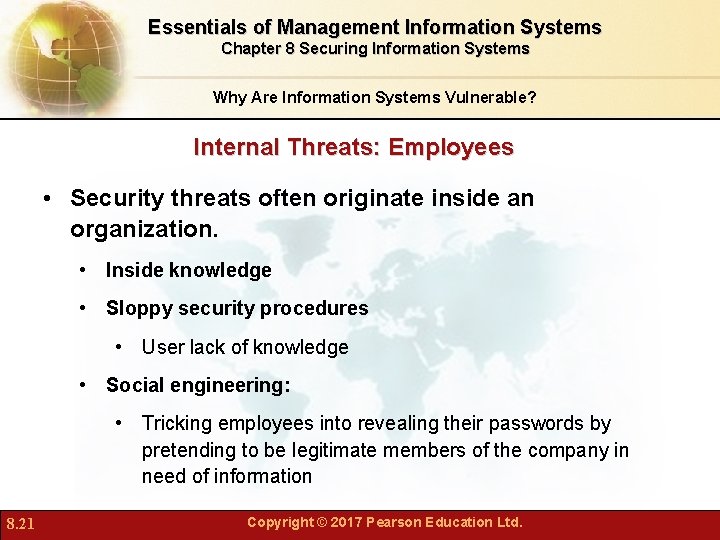 Essentials of Management Information Systems
Chapter 8 Securing Information Systems

Why Are Information Systems Vulnerable?

Internal Threats: Employees

• Security threats often originate inside an organization.
  • Inside knowledge
  • Sloppy security procedures
    • User lack of knowledge
  • Social engineering:
    • Tricking employees into revealing their passwords by pretending to be legitimate members of the company in need of information

8.21

Copyright © 2017 Pearson Education Ltd.